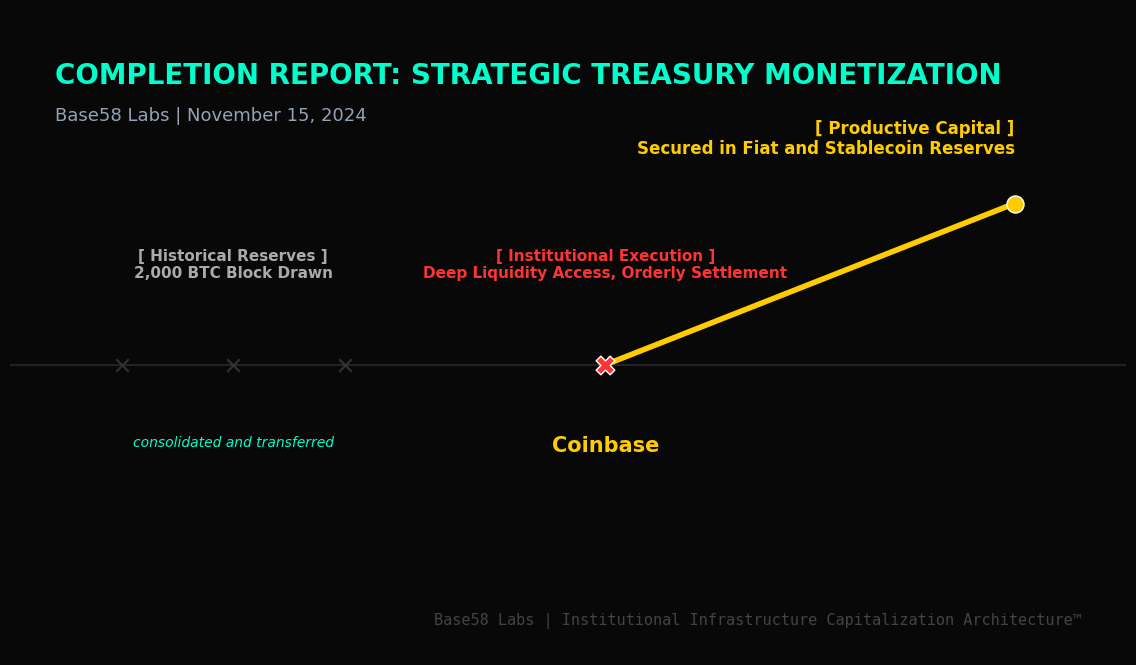 COMPLETION REPORT: STRATEGIC TREASURY MONETIZATION

Base58 Labs | November 15, 2024

[ Productive Capital ]
Secured in Fiat and Stablecoin Reserves

[ Historical Reserves ]
2,000 BTC Block Drawn

[ Institutional Execution ]
Deep Liquidity Access, Orderly Settlement

consolidated and transferred

Coinbase

Base58 Labs | Institutional Infrastructure Capitalization Architecture™